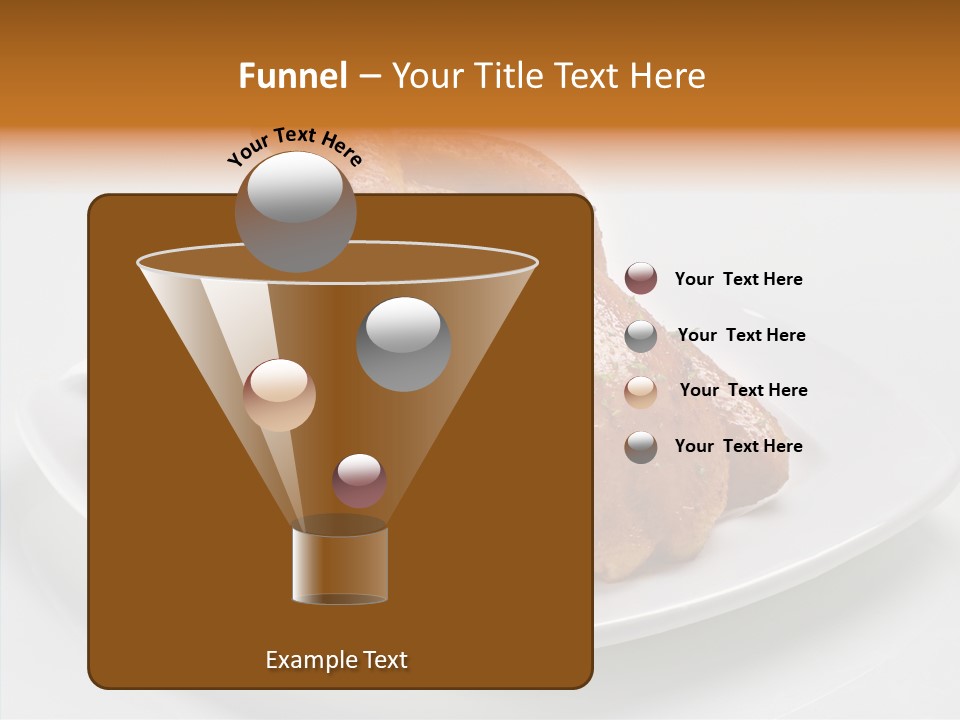 Funnel – Your Title Text Here

Your Text Here

Your Text Here

Your Text Here

Your Text Here

Your Text Here

Example Text